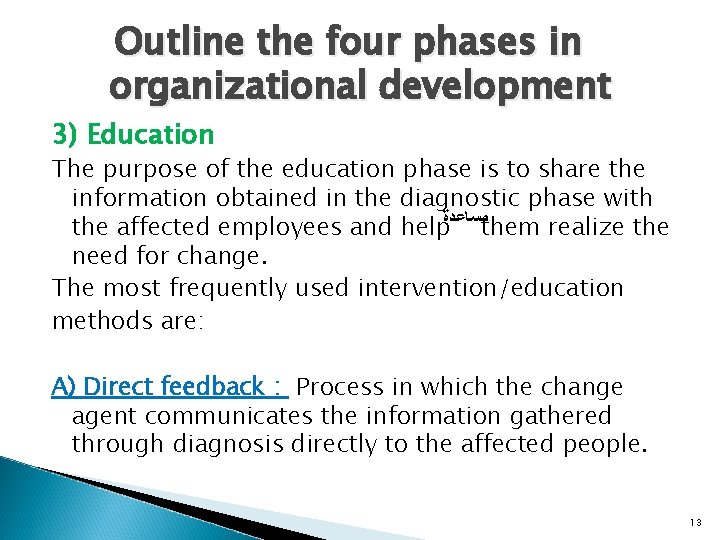 Outline the four phases in organizational development

3) Education

The purpose of the education phase is to share the information obtained in the diagnostic phase with the affected employees and help مساعدة them realize the need for change.

The most frequently used intervention/education methods are:

A) Direct feedback : Process in which the change agent communicates the information gathered through diagnosis directly to the affected people.

13